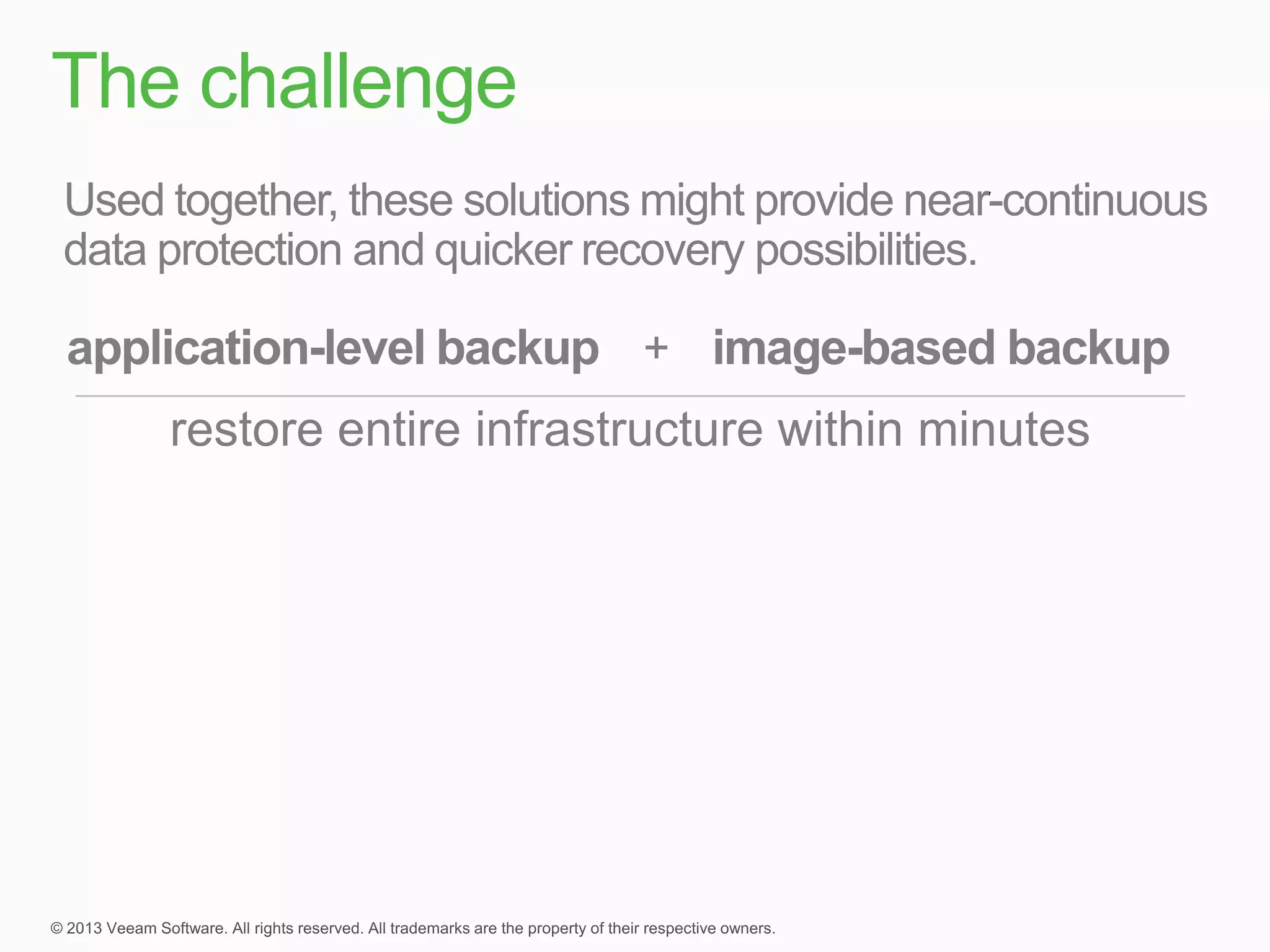 The challenge

Used together, these solutions might provide near-continuous data protection and quicker recovery possibilities.

application-level backup + image-based backup

restore entire infrastructure within minutes

© 2013 Veeam Software. All rights reserved. All trademarks are the property of their respective owners.